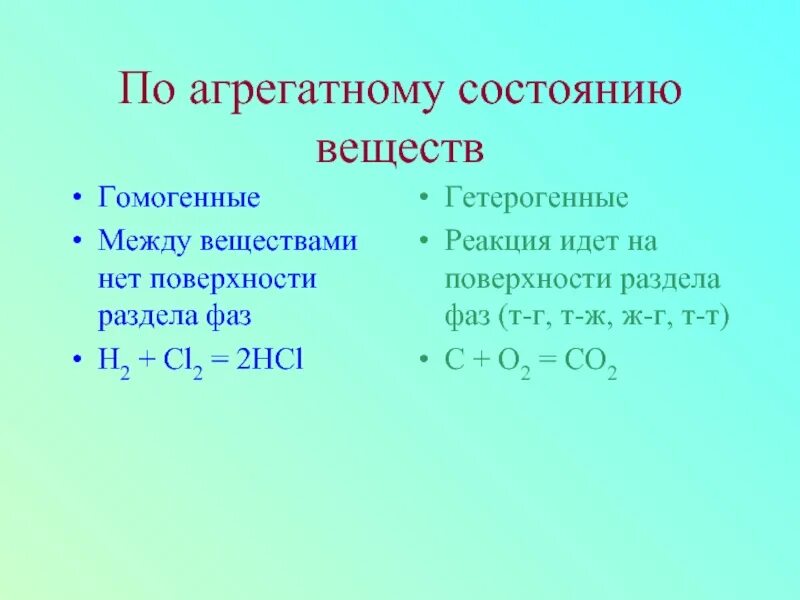 По агрегатному состоянию веществ

• Гомогенные
• Между веществами нет поверхности раздела фаз
• $H_2 + Cl_2 = 2HCl$

• Гетерогенные
• Реакция идет на поверхности раздела фаз (т-г, т-ж, ж-г, т-т)
• $C + O_2 = CO_2$